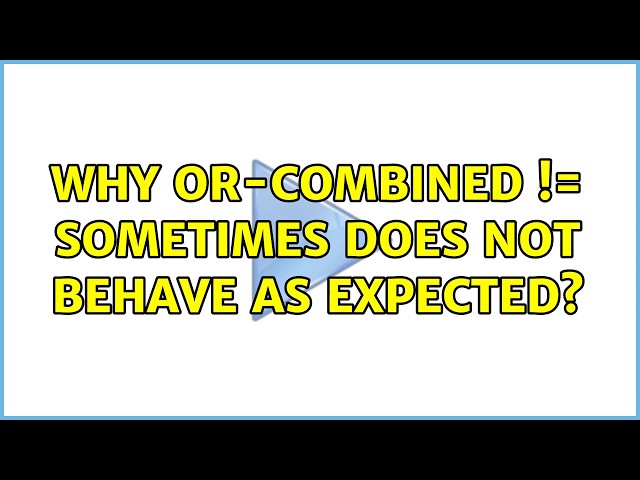 WHY OR-COMBINED != SOMETIMES DOES NOT BEHAVE AS EXPECTED?